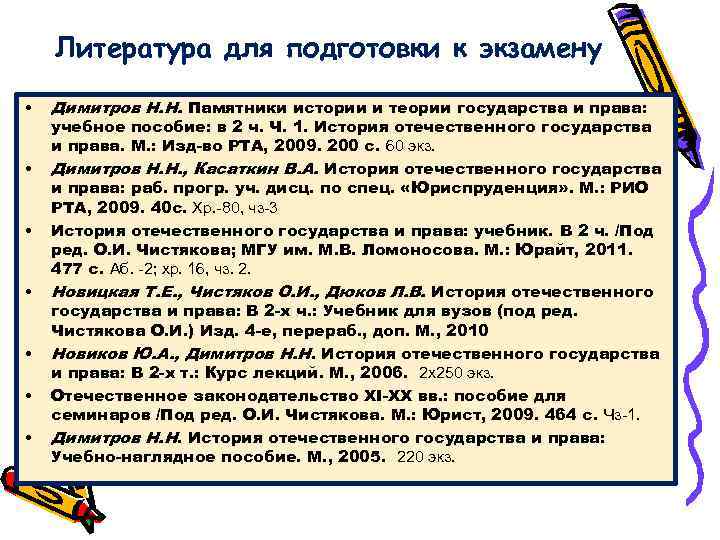 Литература для подготовки к экзамену

• Димитров Н.Н. Памятники истории и теории государства и права: учебное пособие: в 2 ч. Ч. 1. История отечественного государства и права. М.: Изд-во РТА, 2009. 200 с. 60 экз.
• Димитров Н.Н., Касаткин В.А. История отечественного государства и права: раб. прогр. уч. дисц. по спец. «Юриспруденция». М.: РИО РТА, 2009. 40с. Хр.-80, чз-3
• История отечественного государства и права: учебник. В 2 ч. /Под ред. О.И. Чистякова; МГУ им. М.В. Ломоносова. М.: Юрайт, 2011. 477 с. Аб. -2; хр. 16, чз. 2.
• Новицкая Т.Е., Чистяков О.И., Дюков Л.В. История отечественного государства и права: В 2-х ч.: Учебник для вузов (под ред. Чистякова О.И.) Изд. 4-е, перераб., доп. М., 2010
• Новиков Ю.А., Димитров Н.Н. История отечественного государства и права: В 2-х т.: Курс лекций. М., 2006. 2х250 экз.
• Отечественное законодательство XI-XX вв.: пособие для семинаров /Под ред. О.И. Чистякова. М.: Юрист, 2009. 464 с. Чз-1.
• Димитров Н.Н. История отечественного государства и права: Учебно-наглядное пособие. М., 2005. 220 экз.